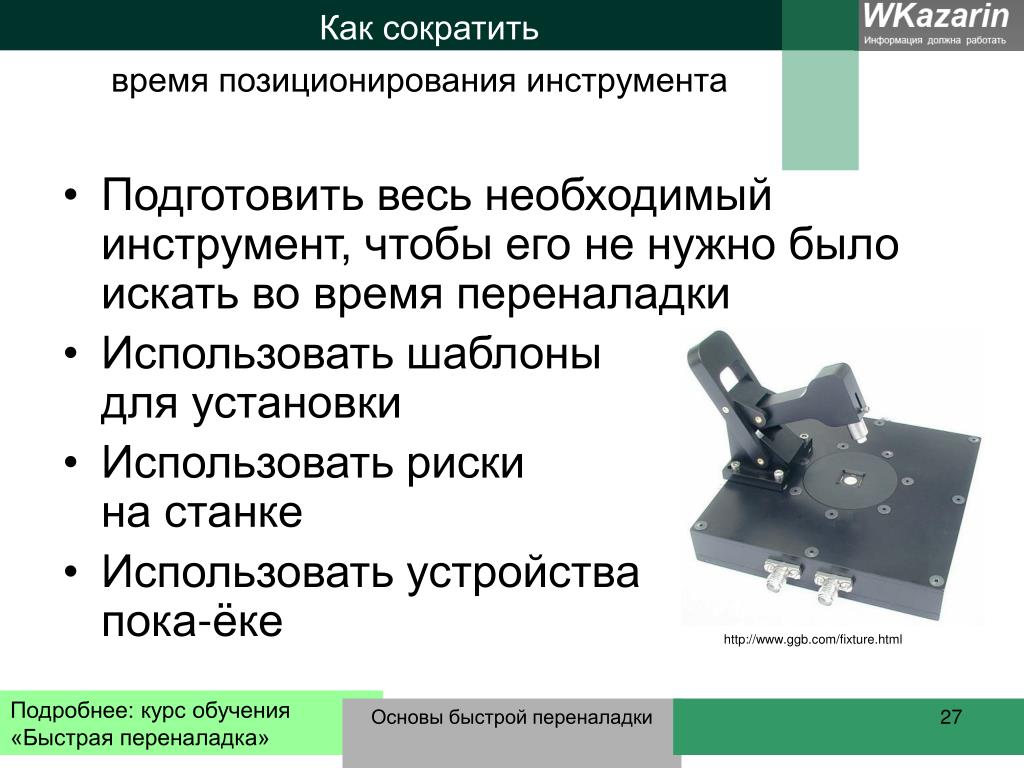 Как сократить

WKazarin
Информация должна работать

время позиционирования инструмента

• Подготовить весь необходимый инструмент, чтобы его не нужно было искать во время переналадки
• Использовать шаблоны для установки
• Использовать риски на станке
• Использовать устройства пока-ёке

http://www.ggb.com/fixture.html

Подробнее: курс обучения «Быстрая переналадка»

Основы быстрой переналадки

27